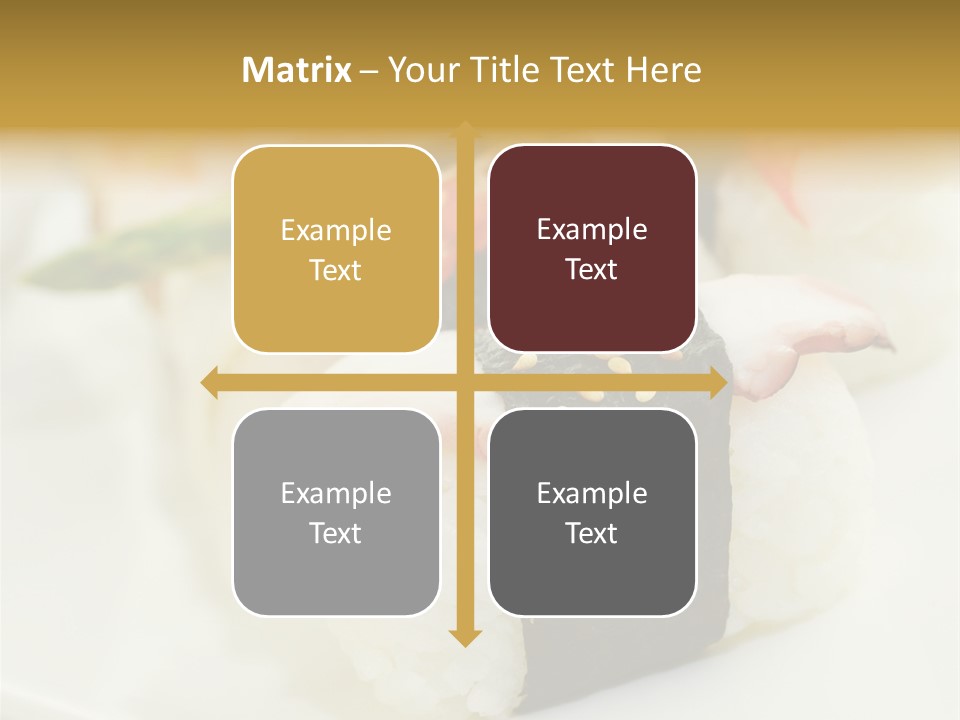 Matrix – Your Title Text Here

Example Text

Example Text

Example Text

Example Text